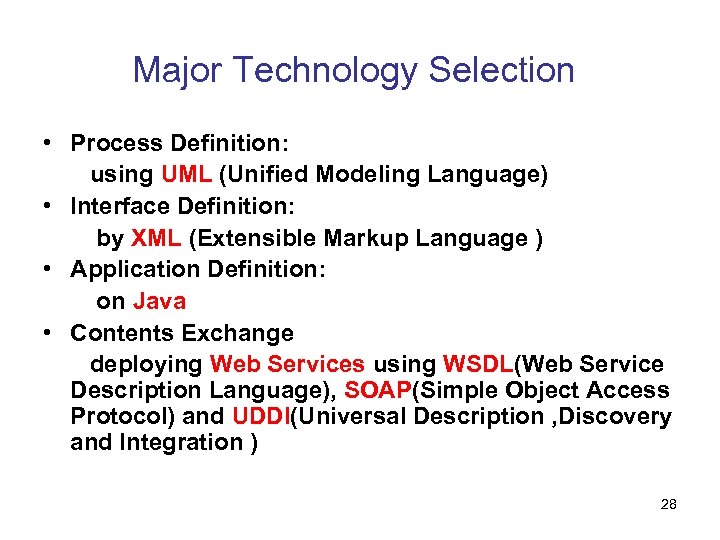 Major Technology Selection

• Process Definition:
using UML (Unified Modeling Language)
• Interface Definition:
by XML (Extensible Markup Language )
• Application Definition:
on Java
• Contents Exchange
deploying Web Services using WSDL(Web Service Description Language), SOAP(Simple Object Access Protocol) and UDDI(Universal Description ,Discovery and Integration )

28